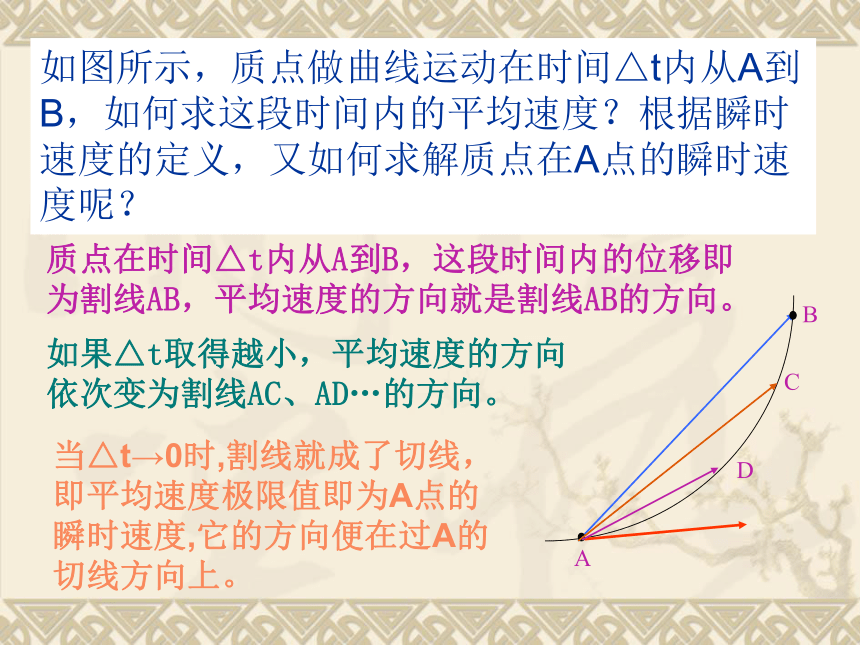 如图所示，质点做曲线运动在时间△t内从A到B，如何求这段时间内的平均速度？根据瞬时速度的定义，又如何求解质点在A点的瞬时速度呢？

质点在时间△t内从A到B，这段时间内的位移即为割线AB，平均速度的方向就是割线AB的方向。

如果△t取得越小，平均速度的方向依次变为割线AC、AD…的方向。

当△t→0时,割线就成了切线，即平均速度极限值即为A点的瞬时速度,它的方向便在过A的切线方向上。

B
C
D
A